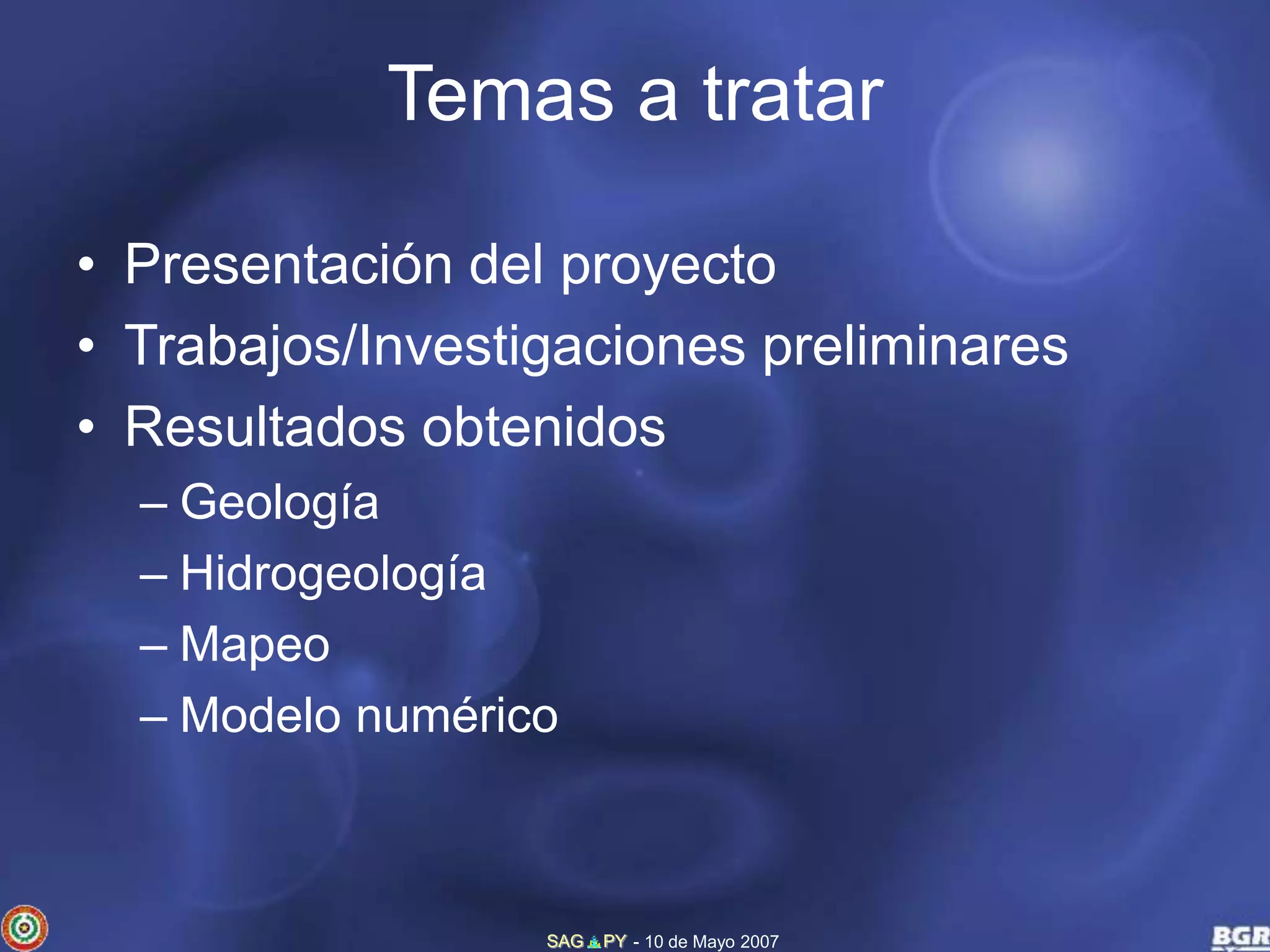 Temas a tratar

• Presentación del proyecto
• Trabajos/Investigaciones preliminares
• Resultados obtenidos
– Geología
– Hidrogeología
– Mapeo
– Modelo numérico

SAG PY - 10 de Mayo 2007

BGR